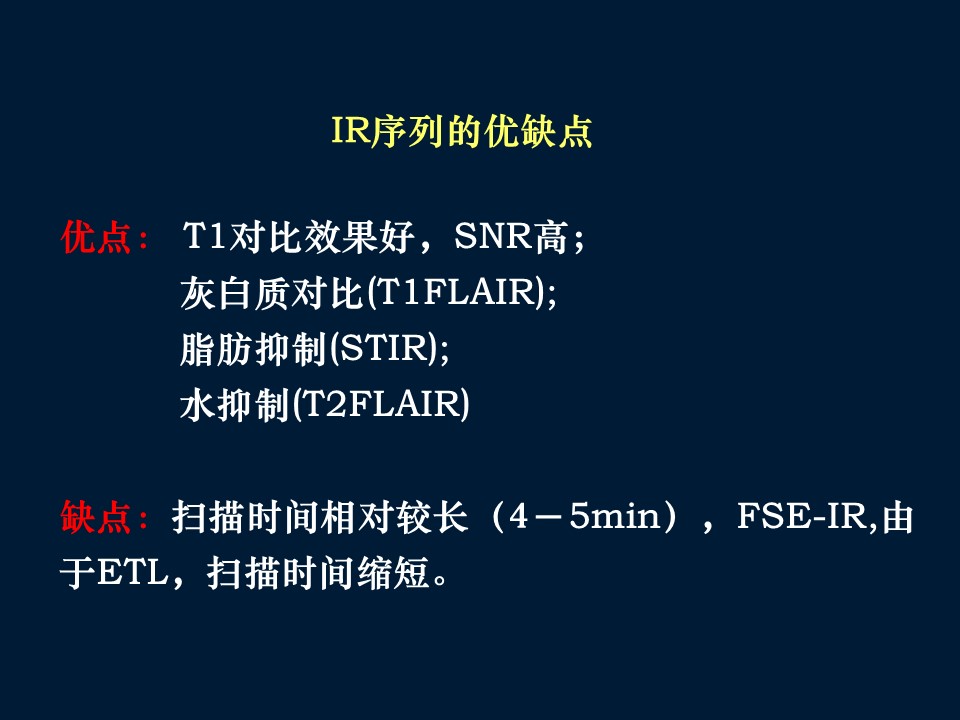 IR序列的优缺点

优点： T1对比效果好，SNR高；
灰白质对比(T1FLAIR);
脂肪抑制(STIR);
水抑制(T2FLAIR)

缺点：扫描时间相对较长（4－5min），FSE-IR,由于ETL，扫描时间缩短。